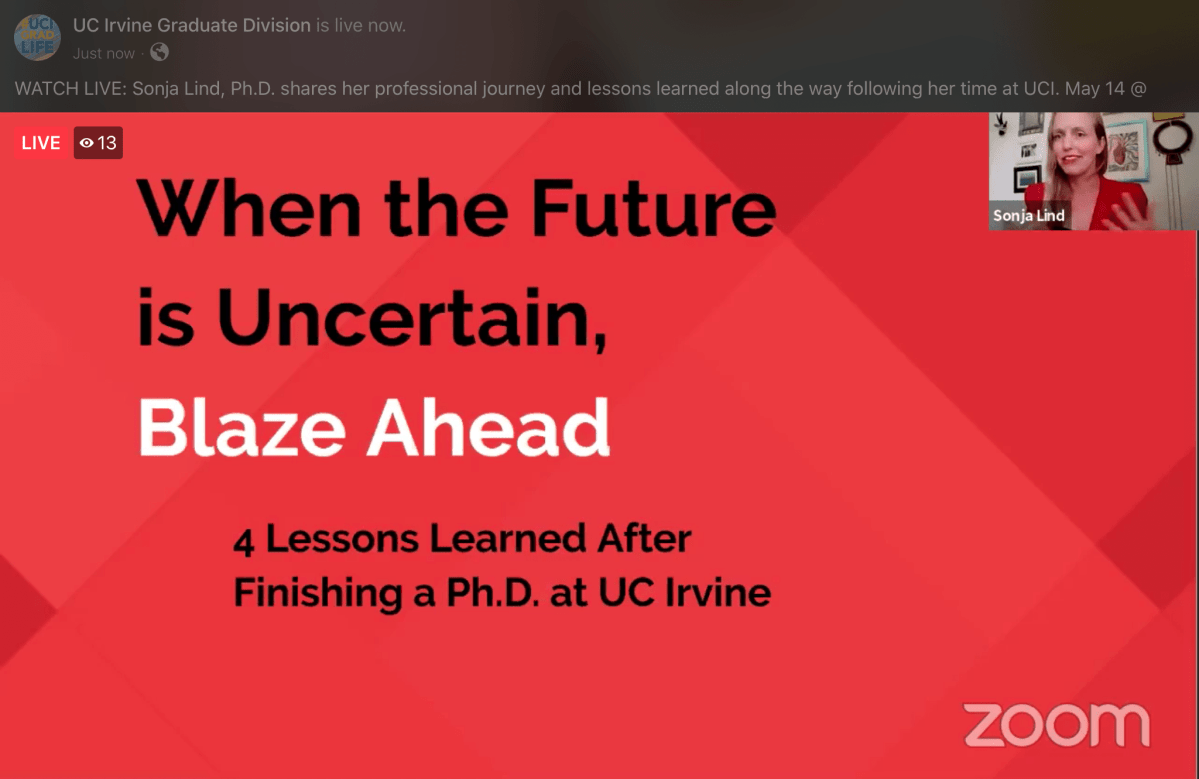 UCI GRAD LIFE

UC Irvine Graduate Division is live now.
Just now ·

WATCH LIVE: Sonja Lind, Ph.D. shares her professional journey and lessons learned along the way following her time at UCI. May 14 @

LIVE 13

Sonja Lind

When the Future is Uncertain, Blaze Ahead

4 Lessons Learned After Finishing a Ph.D. at UC Irvine

zoom